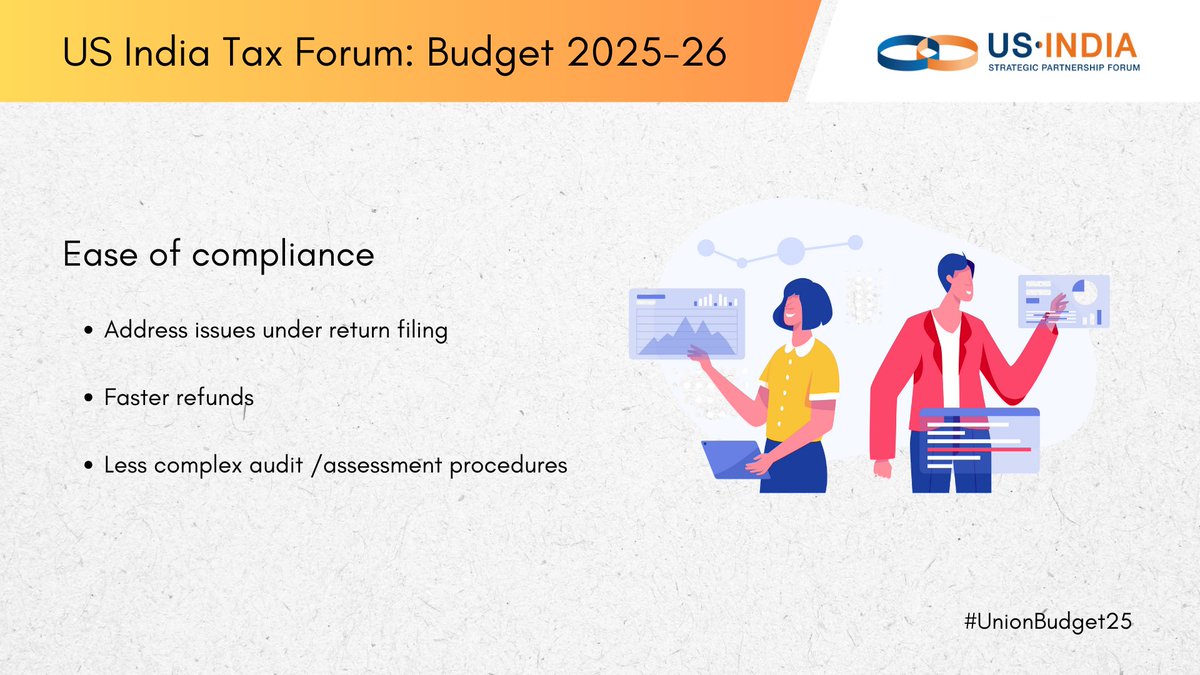 US India Tax Forum: Budget 2025-26

US·INDIA
STRATEGIC PARTNERSHIP FORUM

Ease of compliance

• Address issues under return filing

• Faster refunds

• Less complex audit /assessment procedures

#UnionBudget25